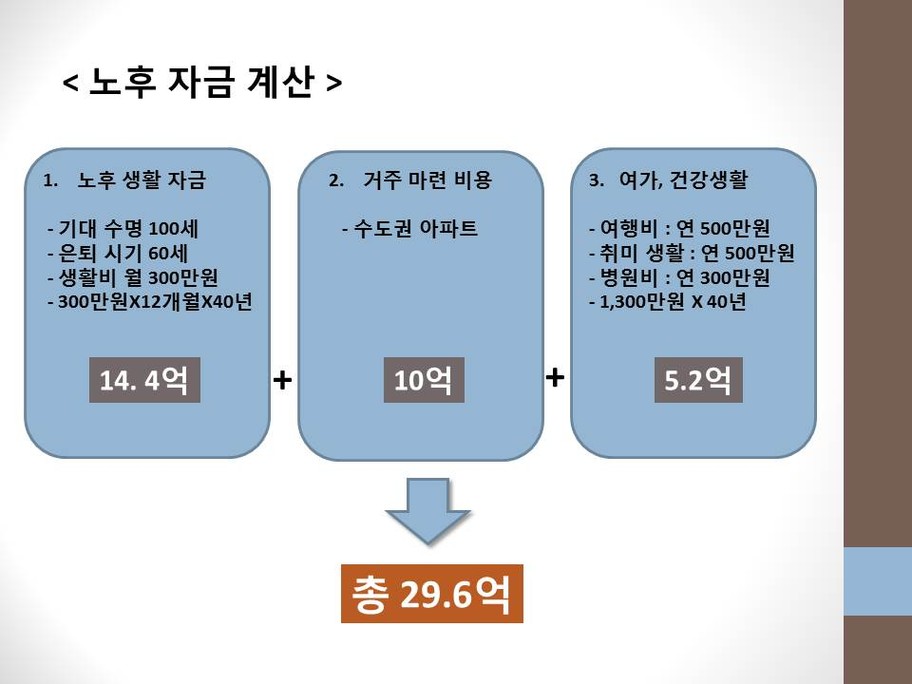 < 노후 자금 계산 >

1. 노후 생활 자금

- 기대 수명 100세
- 은퇴 시기 60세
- 생활비 월 300만원
- 300만원X12개월X40년

14. 4억

+

2. 거주 마련 비용

- 수도권 아파트

10억

+

3. 여가, 건강생활

- 여행비 : 연 500만원
- 취미 생활 : 연 500만원
- 병원비 : 연 300만원
- 1,300만원 X 40년

5.2억

총 29.6억